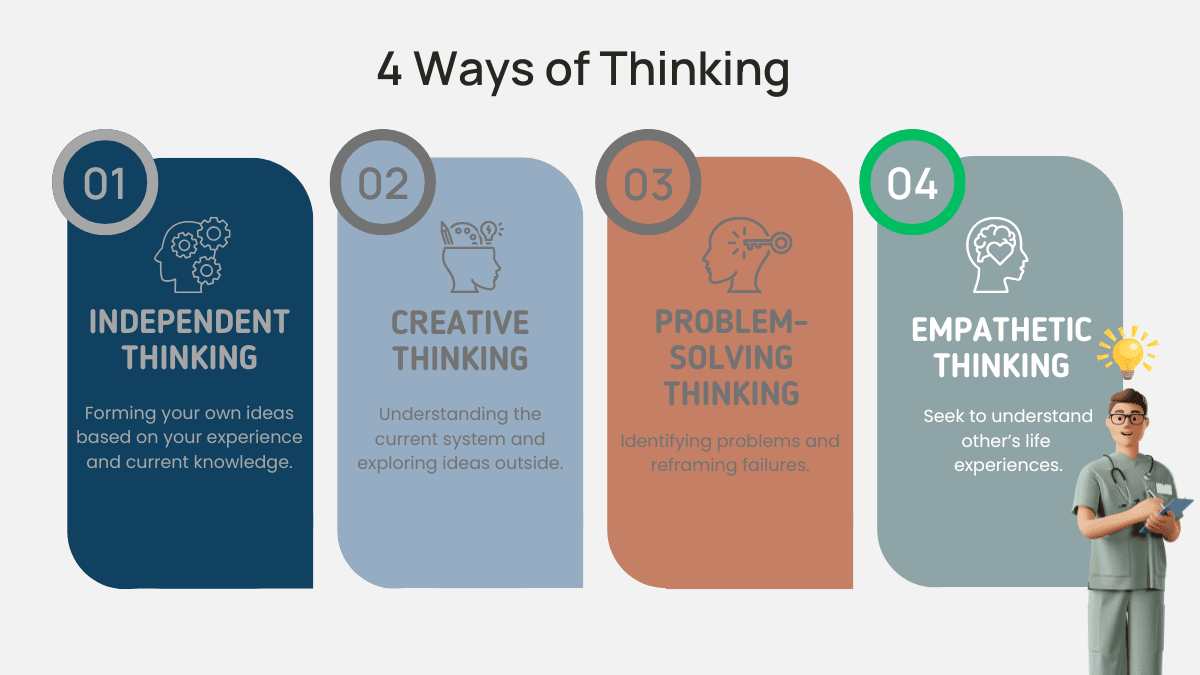 4 Ways of Thinking

01

INDEPENDENT THINKING

Forming your own ideas based on your experience and current knowledge.

02

CREATIVE THINKING

Understanding the current system and exploring ideas outside.

03

PROBLEM-SOLVING THINKING

Identifying problems and reframing failures.

04

EMPATHETIC THINKING

Seek to understand other's life experiences.